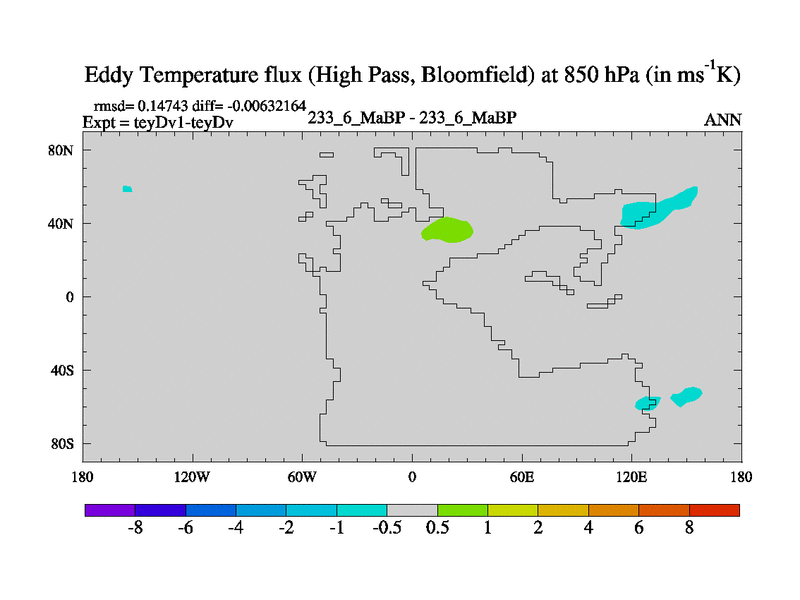 Eddy Temperature flux (High Pass, Bloomfield) at 850 hPa (in $ms^{-1}K$)

rmsd= 0.14743 diff= -0.00632164
Expt = teyDv1-teyDv
233_6_MaBP - 233_6_MaBP
ANN

80N
40N
0
40S
80S

180
120W
60W
0
60E
120E
180

-8 -6 -4 -2 -1 -0.5 0.5 1 2 4 6 8